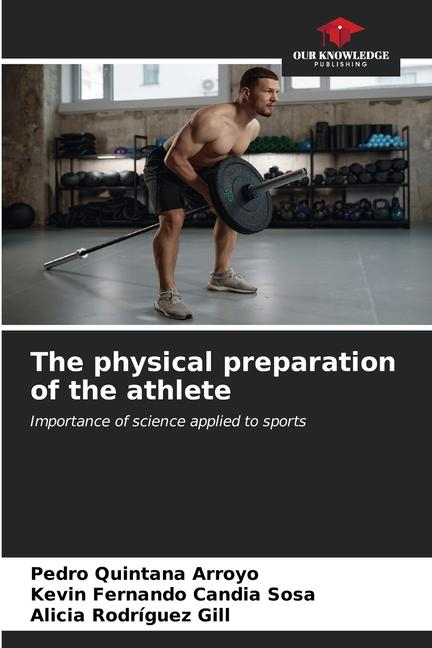 OUR KNOWLEDGE
PUBLISHING

The physical preparation of the athlete

Importance of science applied to sports

Pedro Quintana Arroyo
Kevin Fernando Candia Sosa
Alicia Rodríguez Gill